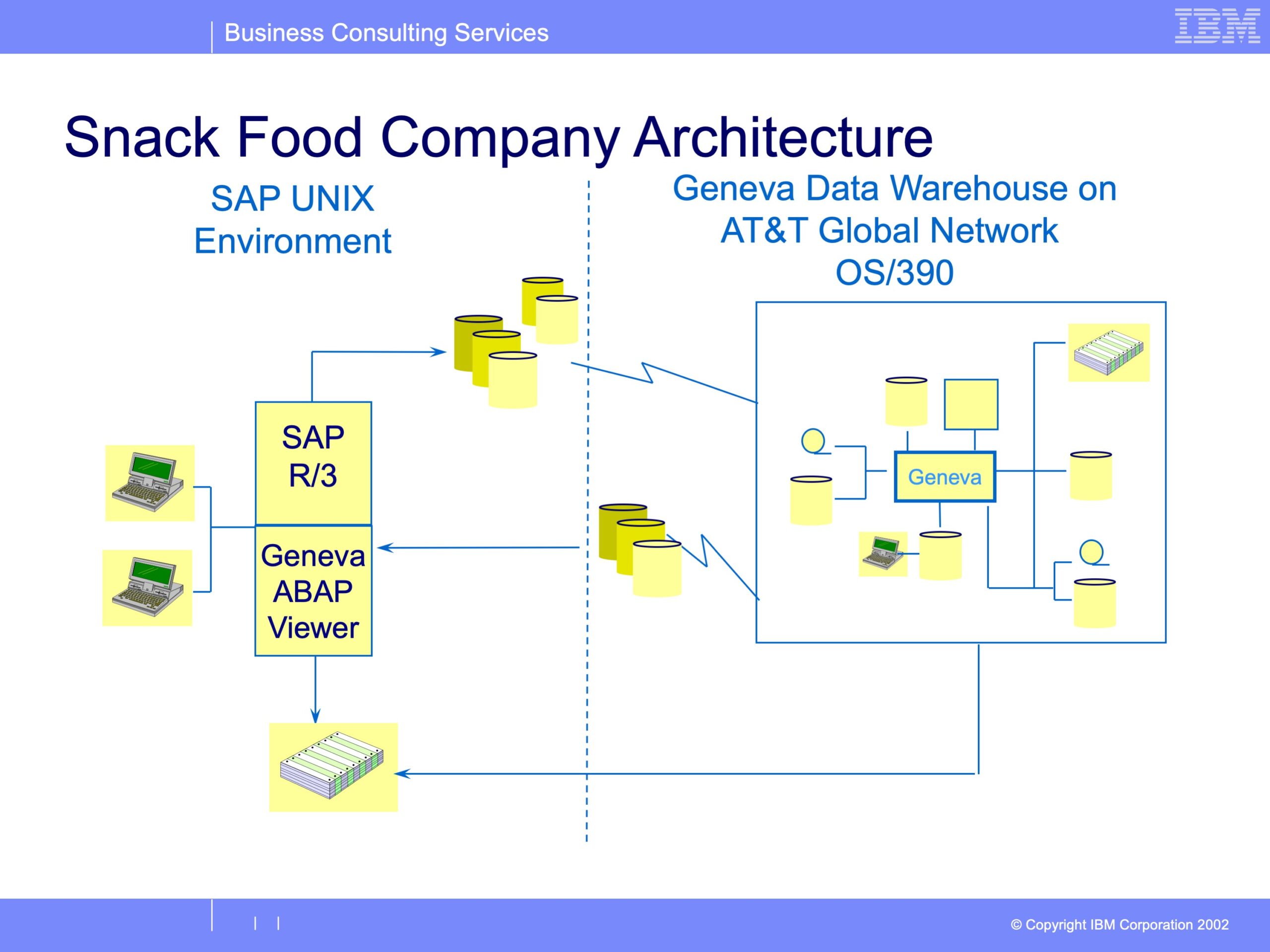 Business Consulting Services

IBM

Snack Food Company Architecture

SAP UNIX Environment

Geneva Data Warehouse on AT&T Global Network OS/390

SAP R/3

Geneva ABAP Viewer

Geneva

| |

© Copyright IBM Corporation 2002